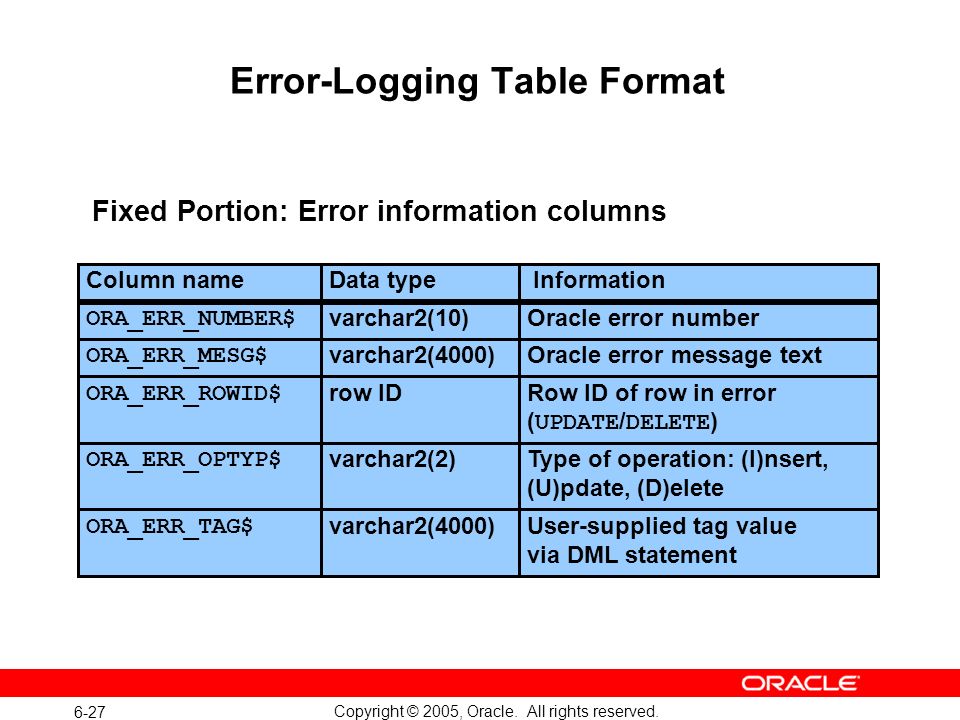 Error-Logging Table Format

Fixed Portion: Error information columns

| Column name | Data type | Information |
|---|---|---|
| ORA_ERR_NUMBER$ | varchar2(10) | Oracle error number |
| ORA_ERR_MESG$ | varchar2(4000) | Oracle error message text |
| ORA_ERR_ROWID$ | row ID | Row ID of row in error (UPDATE/DELETE) |
| ORA_ERR_OPTYP$ | varchar2(2) | Type of operation: (I)nsert, (U)pdate, (D)elete |
| ORA_ERR_TAG$ | varchar2(4000) | User-supplied tag value via DML statement |

ORACLE

6-27

Copyright © 2005, Oracle. All rights reserved.